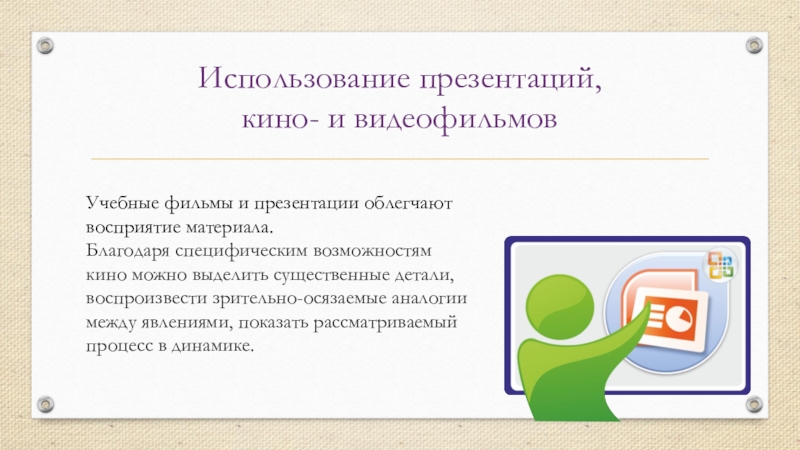 Использование презентаций, кино- и видеофильмов

Учебные фильмы и презентации облегчают восприятие материала.
Благодаря специфическим возможностям кино можно выделить существенные детали, воспроизвести зрительно-осязаемые аналогии между явлениями, показать рассматриваемый процесс в динамике.